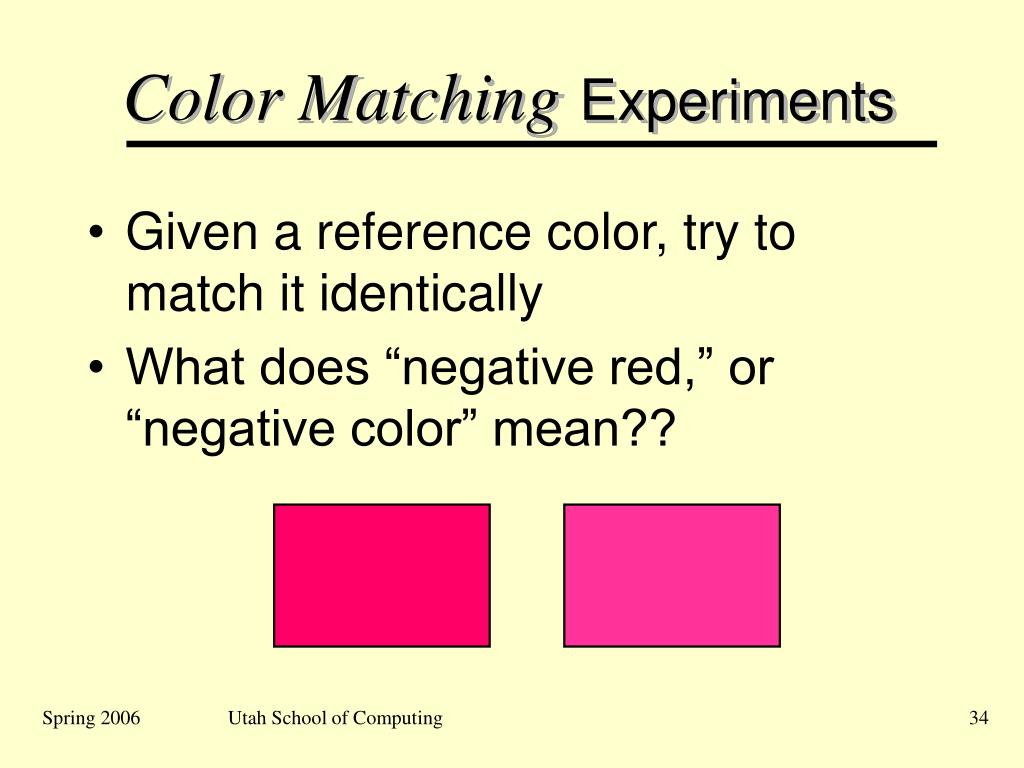 Color Matching Experiments

• Given a reference color, try to match it identically
• What does “negative red,” or “negative color” mean??

Spring 2006 Utah School of Computing 34